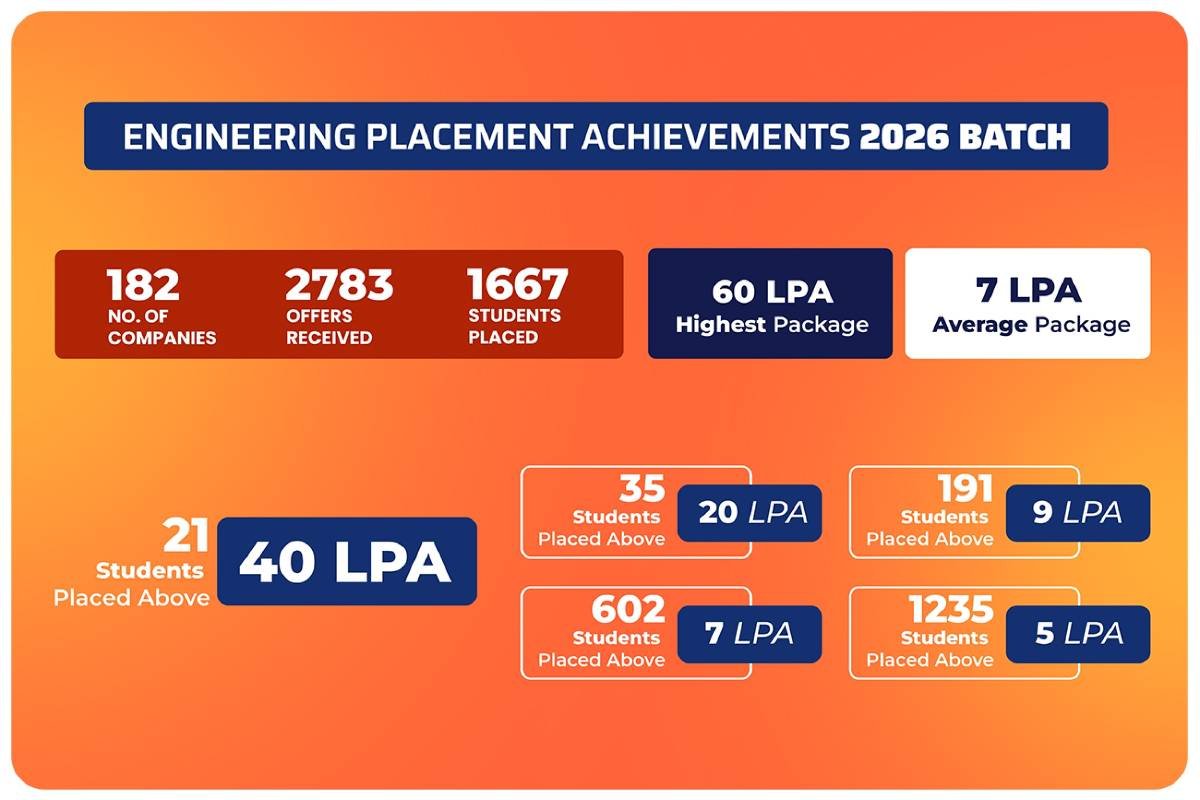 ENGINEERING PLACEMENT ACHIEVEMENTS 2026 BATCH

182
NO. OF COMPANIES

2783
OFFERS RECEIVED

1667
STUDENTS PLACED

60 LPA
Highest Package

7 LPA
Average Package

21
Students
Placed Above
40 LPA

35
Students
Placed Above
20 LPA

191
Students
Placed Above
9 LPA

602
Students
Placed Above
7 LPA

1235
Students
Placed Above
5 LPA